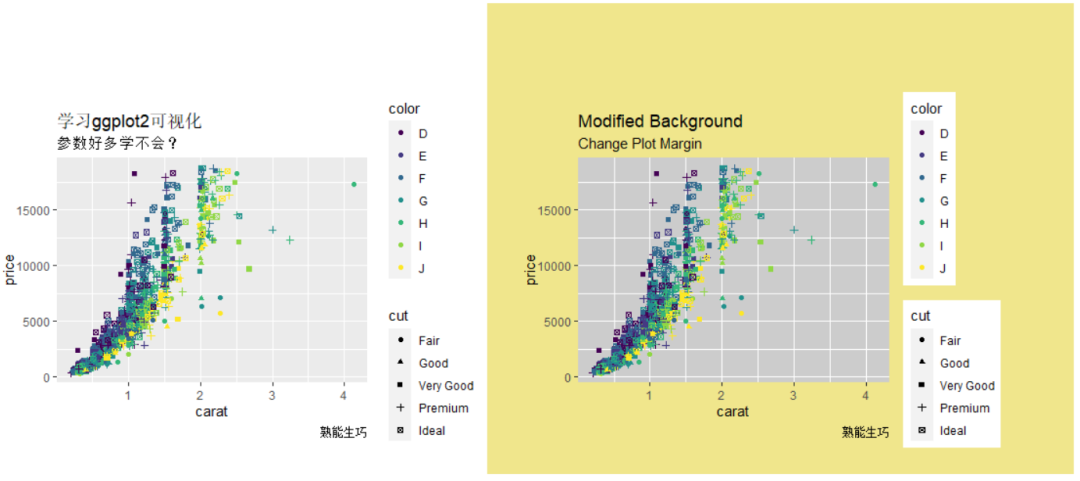 学习ggplot2可视化
参数好多学不会？

price
15000
10000
5000
0
1 2 3 4
carat
熟能生巧

color
D
E
F
G
H
I
J

cut
Fair
Good
Very Good
Premium
Ideal

Modified Background
Change Plot Margin

price
15000
10000
5000
0
1 2 3 4
carat
熟能生巧

color
D
E
F
G
H
I
J

cut
Fair
Good
Very Good
Premium
Ideal